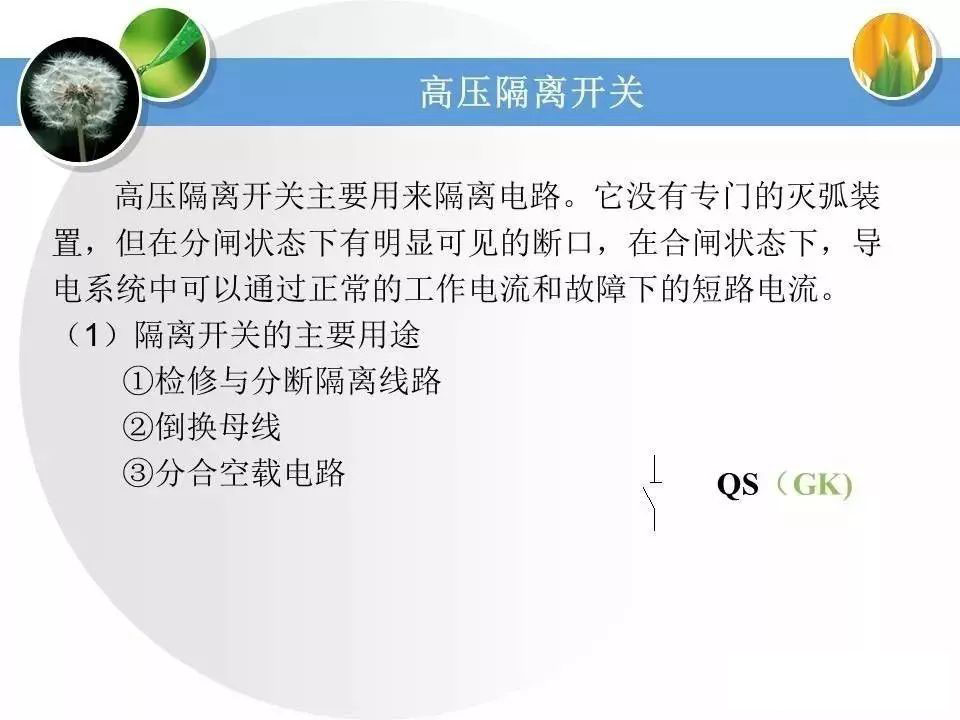 高压隔离开关

高压隔离开关主要用来隔离电路。它没有专门的灭弧装置，但在分闸状态下有明显可见的断口，在合闸状态下，导电系统中可以通过正常的工作电流和故障下的短路电流。

（1）隔离开关的主要用途

①检修与分断隔离线路

②倒换母线

③分合空载电路

QS（GK)